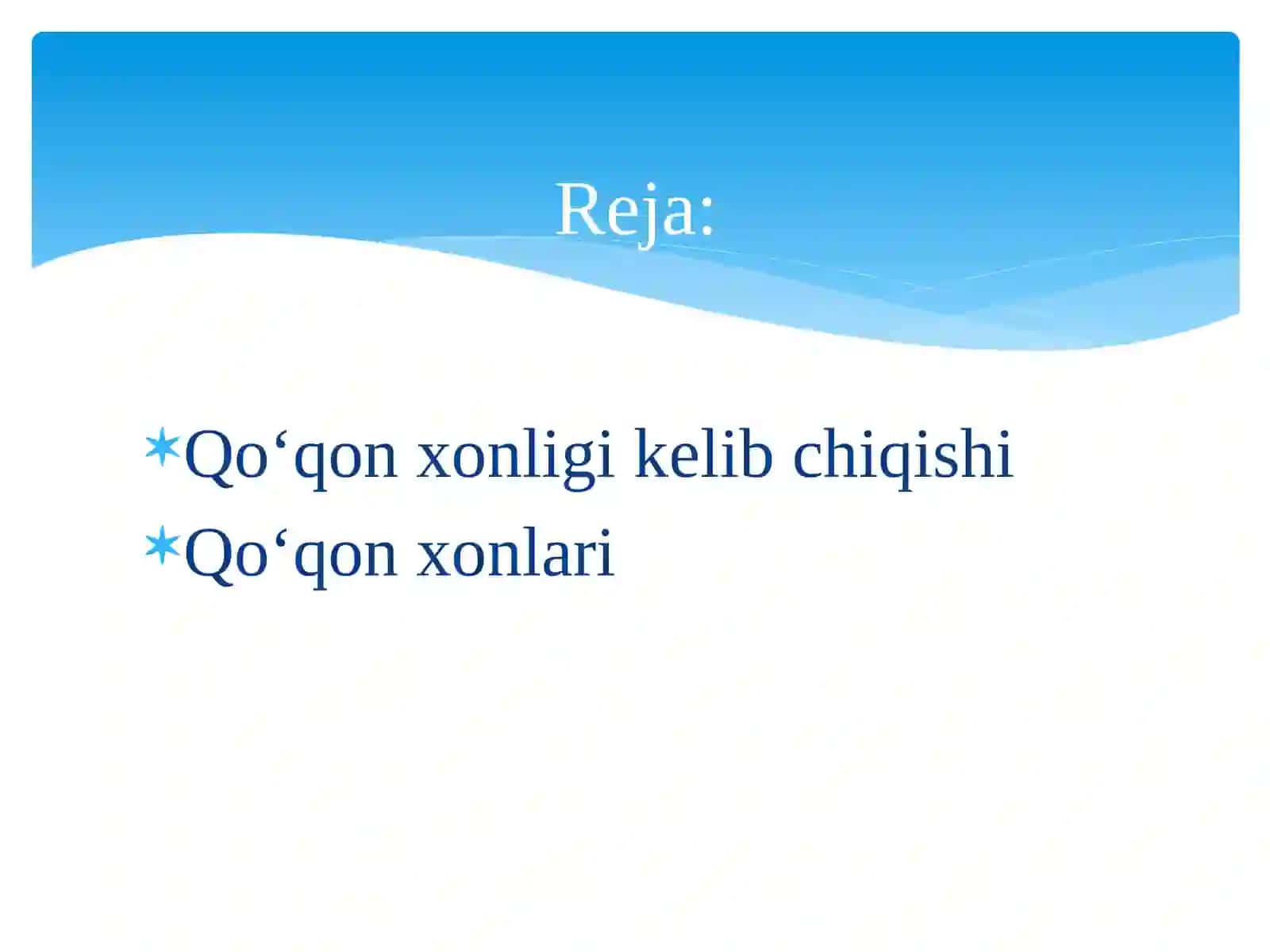 Reja:

Qo‘qon xonligi kelib chiqishi
Qo‘qon xonlari